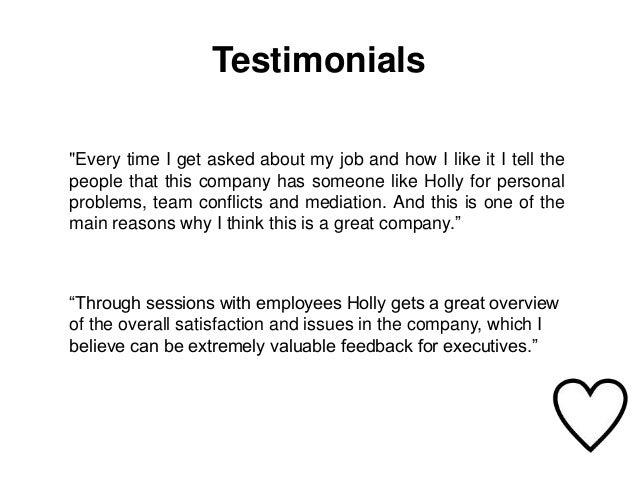 Testimonials

"Every time I get asked about my job and how I like it I tell the people that this company has someone like Holly for personal problems, team conflicts and mediation. And this is one of the main reasons why I think this is a great company.”

“Through sessions with employees Holly gets a great overview of the overall satisfaction and issues in the company, which I believe can be extremely valuable feedback for executives.”